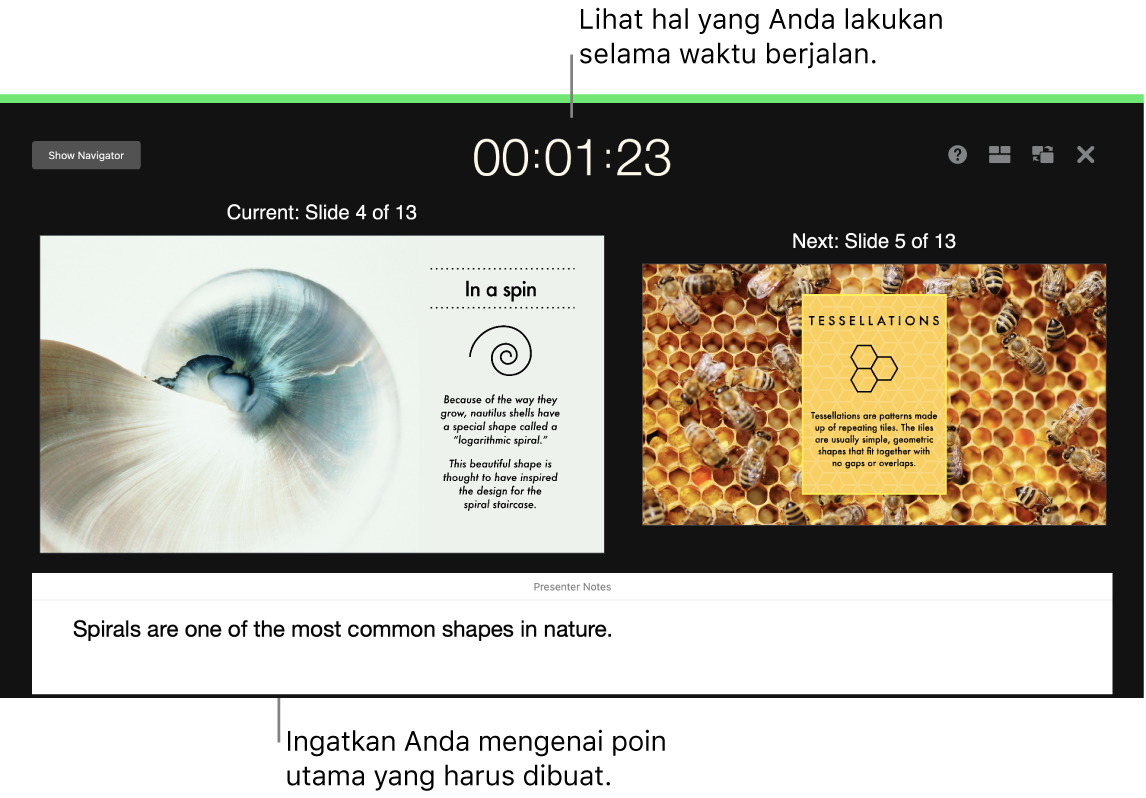 Lihat hal yang Anda lakukan selama waktu berjalan.

Show Navigator

00:01:23

Current: Slide 4 of 13

In a spin

Because of the way they grow, nautilus shells have a special shape called a "logarithmic spiral."

This beautiful shape is thought to have inspired the design for the spiral staircase.

Next: Slide 5 of 13

TESSELLATIONS

Tessellations are patterns made up of repeating tiles. The tiles are usually simple, geometric shapes that fit together with no gaps or overlaps.

Presenter Notes

Spirals are one of the most common shapes in nature.

Ingatkan Anda mengenai poin utama yang harus dibuat.